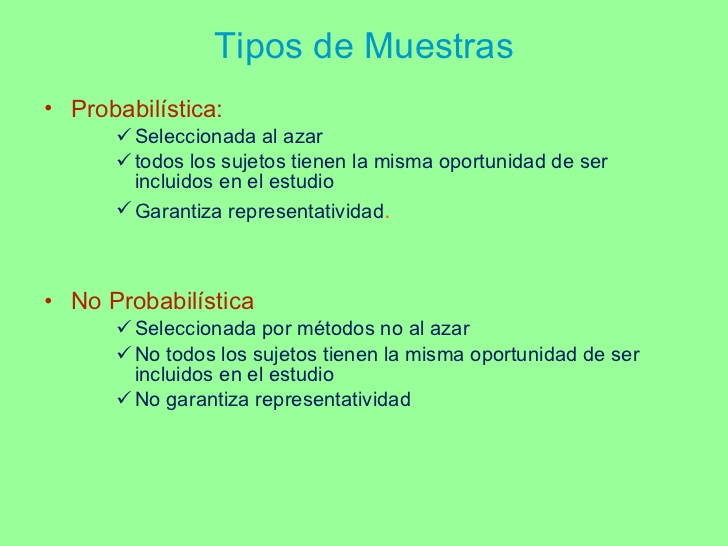 Tipos de Muestras

• Probabilística:
✓ Seleccionada al azar
✓ todos los sujetos tienen la misma oportunidad de ser incluidos en el estudio
✓ Garantiza representatividad.

• No Probabilística
✓ Seleccionada por métodos no al azar
✓ No todos los sujetos tienen la misma oportunidad de ser incluidos en el estudio
✓ No garantiza representatividad